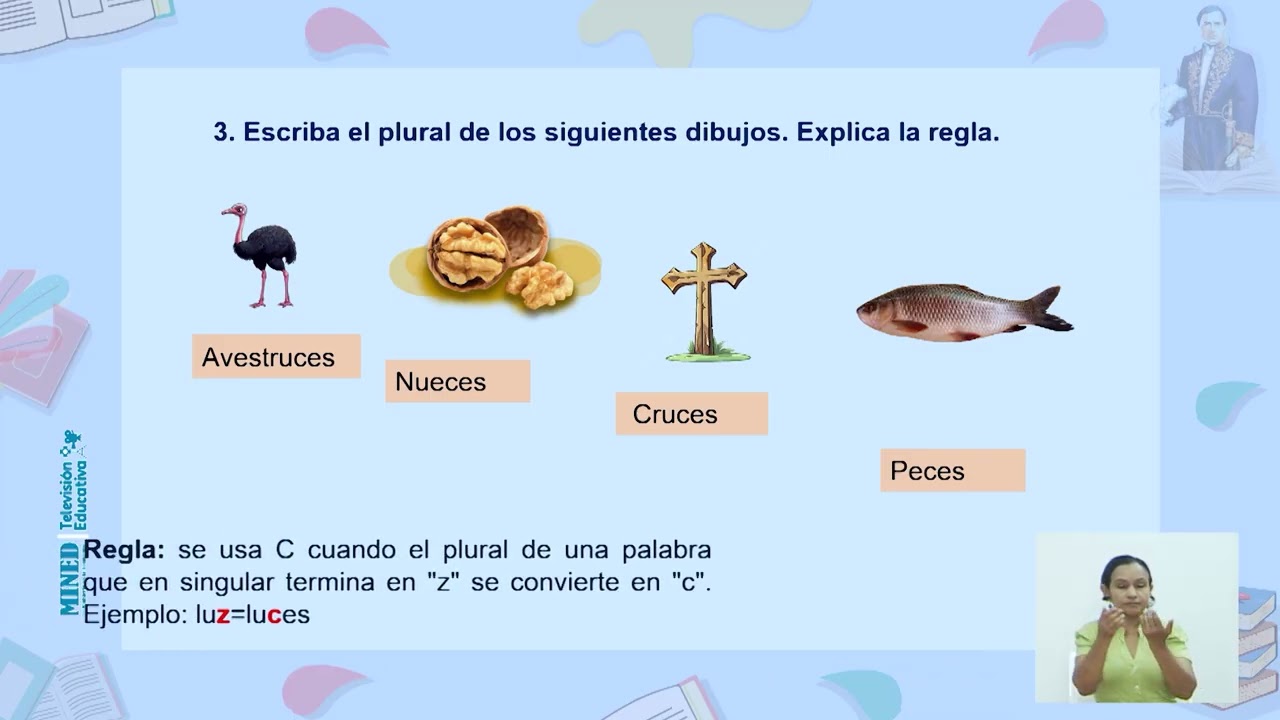 3. Escriba el plural de los siguientes dibujos. Explica la regla.

Avestruces

Nueces

Cruces

Peces

MINED Televisión Educativa

Regla: se usa C cuando el plural de una palabra que en singular termina en "z" se convierte en "c". Ejemplo: luz=luces